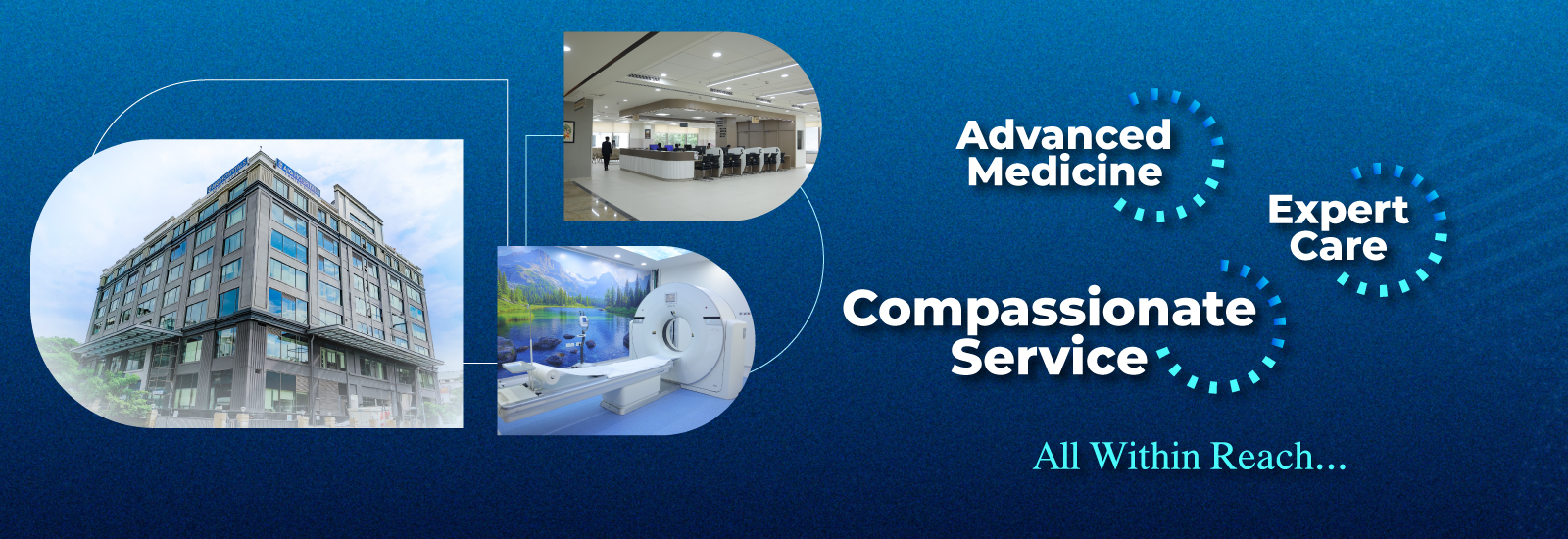 Advanced Medicine

Expert Care

Compassionate Service

All Within Reach...